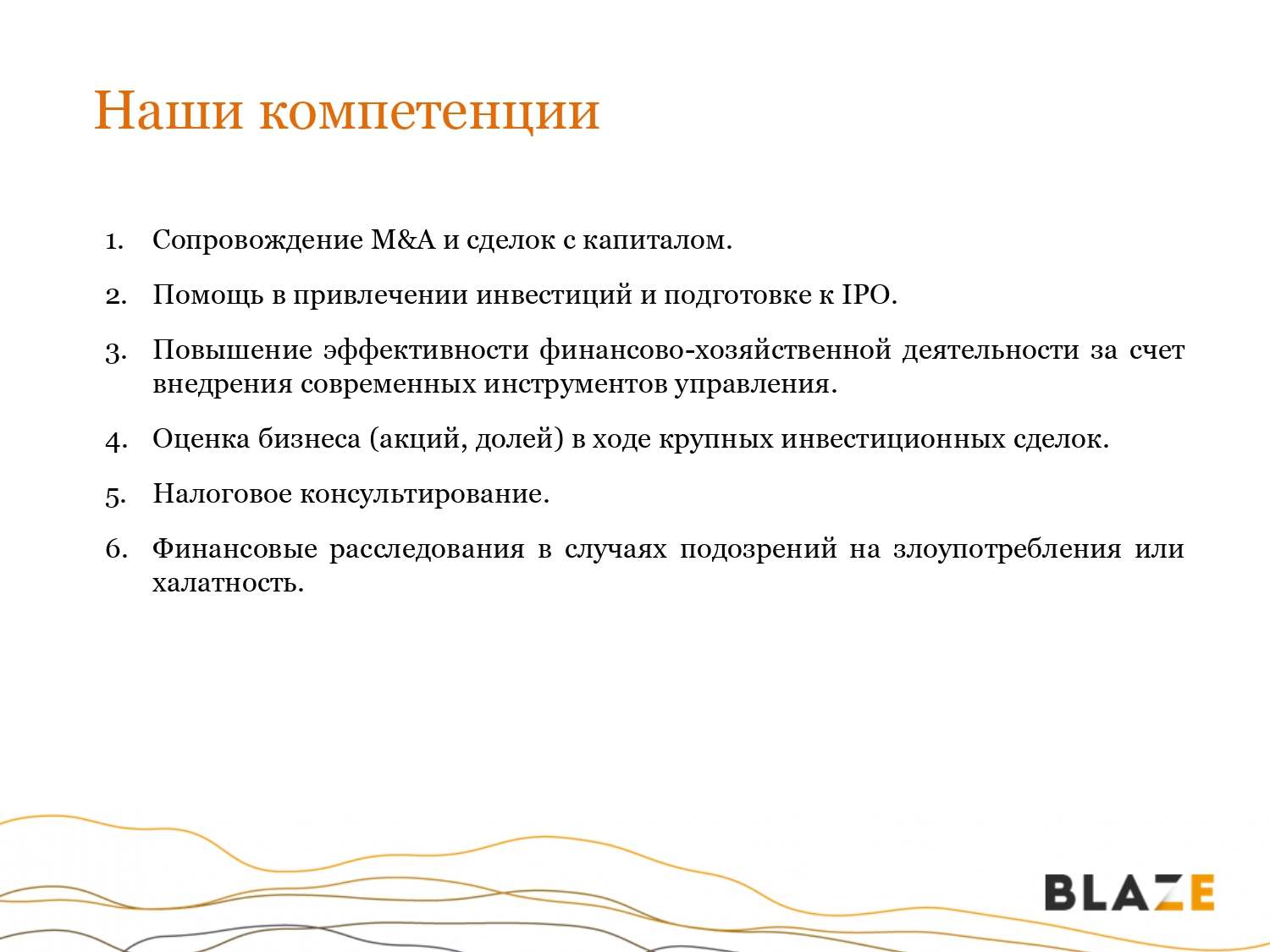 Наши компетенции

1. Сопровождение M&A и сделок с капиталом.

2. Помощь в привлечении инвестиций и подготовке к IPO.

3. Повышение эффективности финансово-хозяйственной деятельности за счет внедрения современных инструментов управления.

4. Оценка бизнеса (акций, долей) в ходе крупных инвестиционных сделок.

5. Налоговое консультирование.

6. Финансовые расследования в случаях подозрений на злоупотребления или халатность.

BLAZE